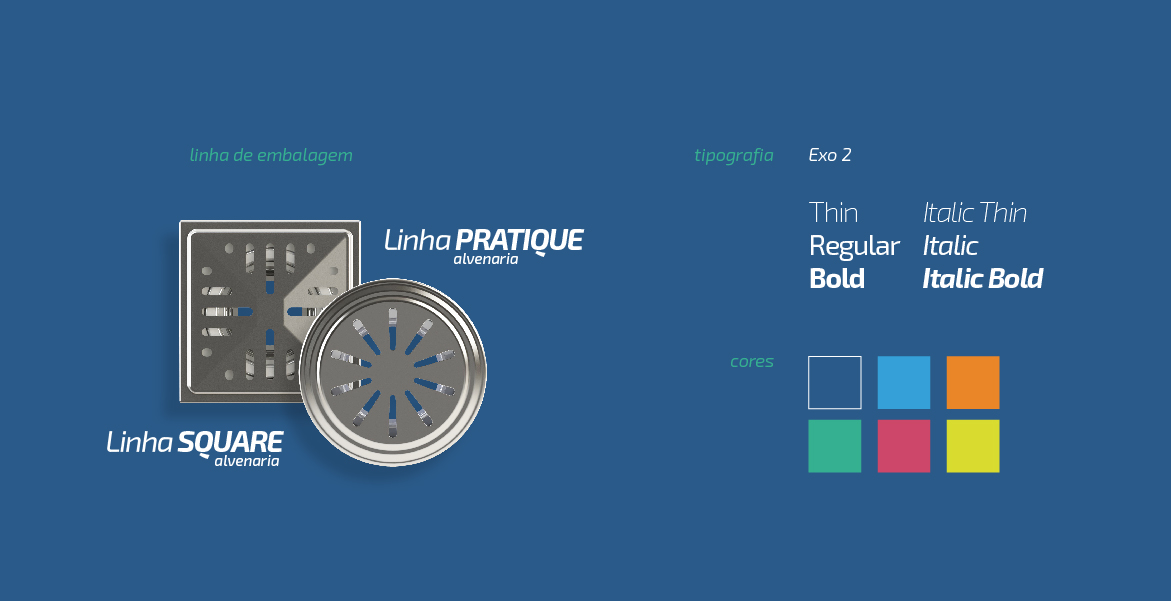 linha de embalagem

Linha PRATIQUE
alvenaria

Linha SQUARE
alvenaria

tipografia

Exo 2

Thin
Regular
Bold

Italic Thin
Italic
Italic Bold

cores